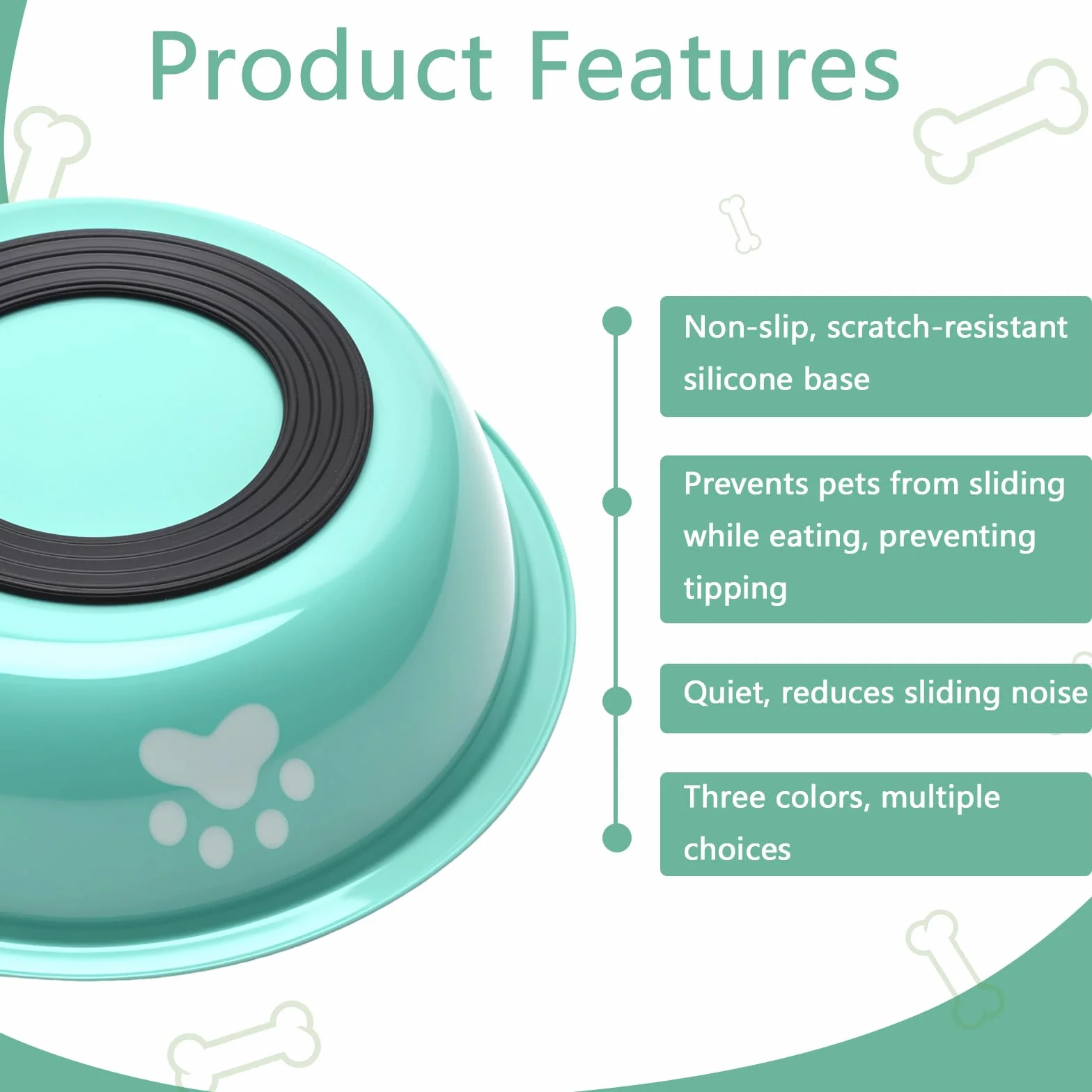 Product Features

Non-slip, scratch-resistant silicone base

Prevents pets from sliding while eating, preventing tipping

Quiet, reduces sliding noise

Three colors, multiple choices